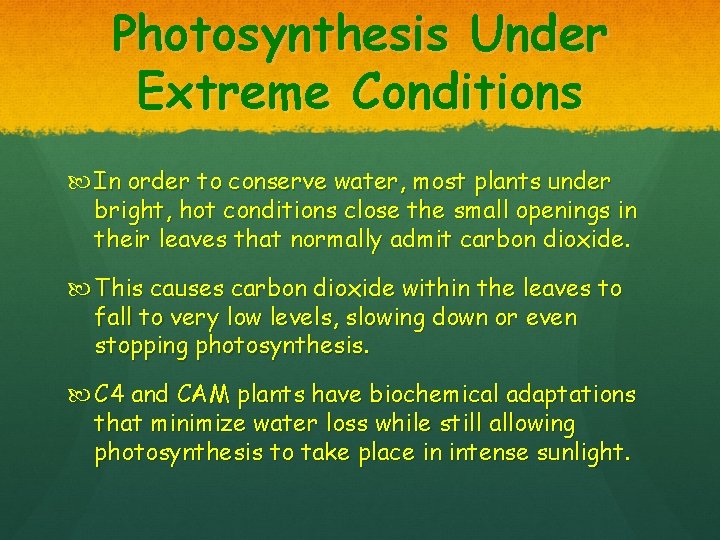 Photosynthesis Under Extreme Conditions

In order to conserve water, most plants under bright, hot conditions close the small openings in their leaves that normally admit carbon dioxide.

This causes carbon dioxide within the leaves to fall to very low levels, slowing down or even stopping photosynthesis.

C4 and CAM plants have biochemical adaptations that minimize water loss while still allowing photosynthesis to take place in intense sunlight.